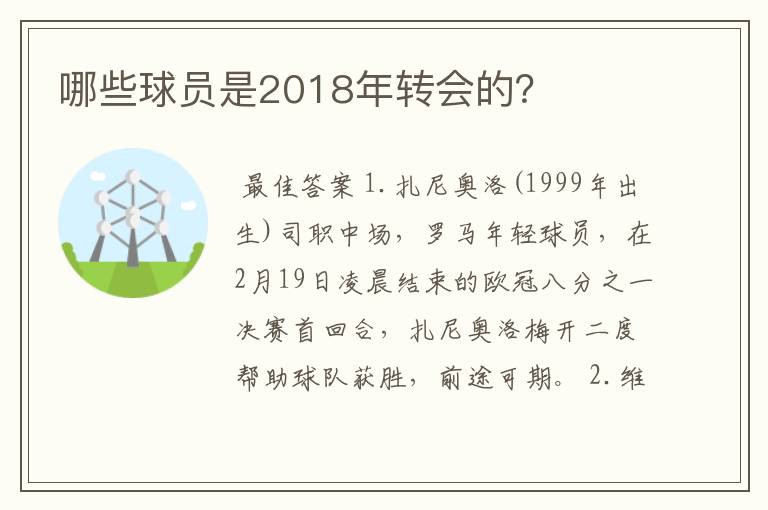 哪些球员是2018年转会的?

最佳答案 1. 扎尼奥洛(1999年出生)司职中场，罗马年轻球员，在2月19日凌晨结束的欧冠八分之一决赛首回合，扎尼奥洛梅开二度帮助球队获胜，前途可期。 2. 维